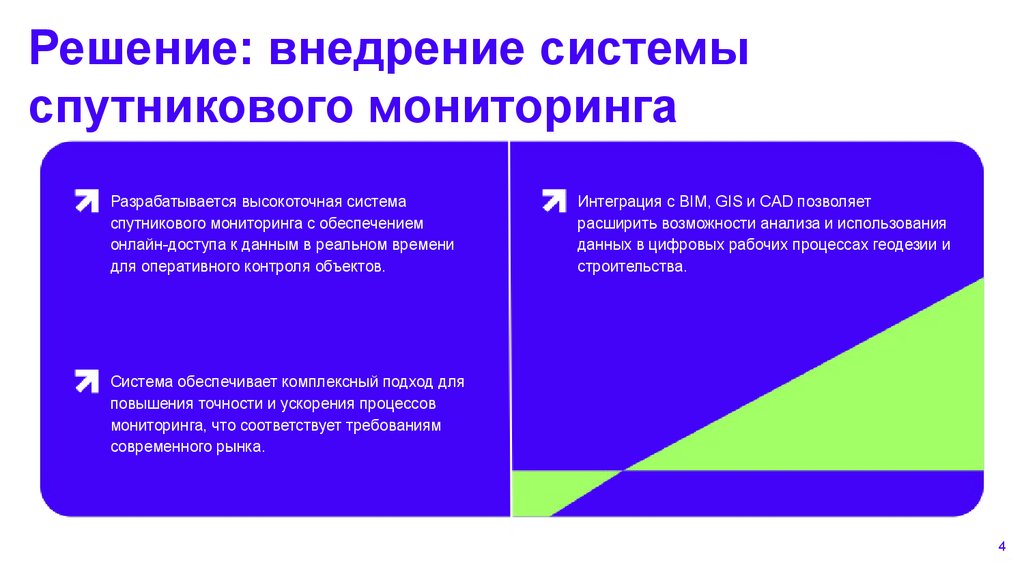 Решение: внедрение системы спутникового мониторинга

Разрабатывается высокоточная система спутникового мониторинга с обеспечением онлайн-доступа к данным в реальном времени для оперативного контроля объектов.

Система обеспечивает комплексный подход для повышения точности и ускорения процессов мониторинга, что соответствует требованиям современного рынка.

Интеграция с BIM, GIS и CAD позволяет расширить возможности анализа и использования данных в цифровых рабочих процессах геодезии и строительства.

4